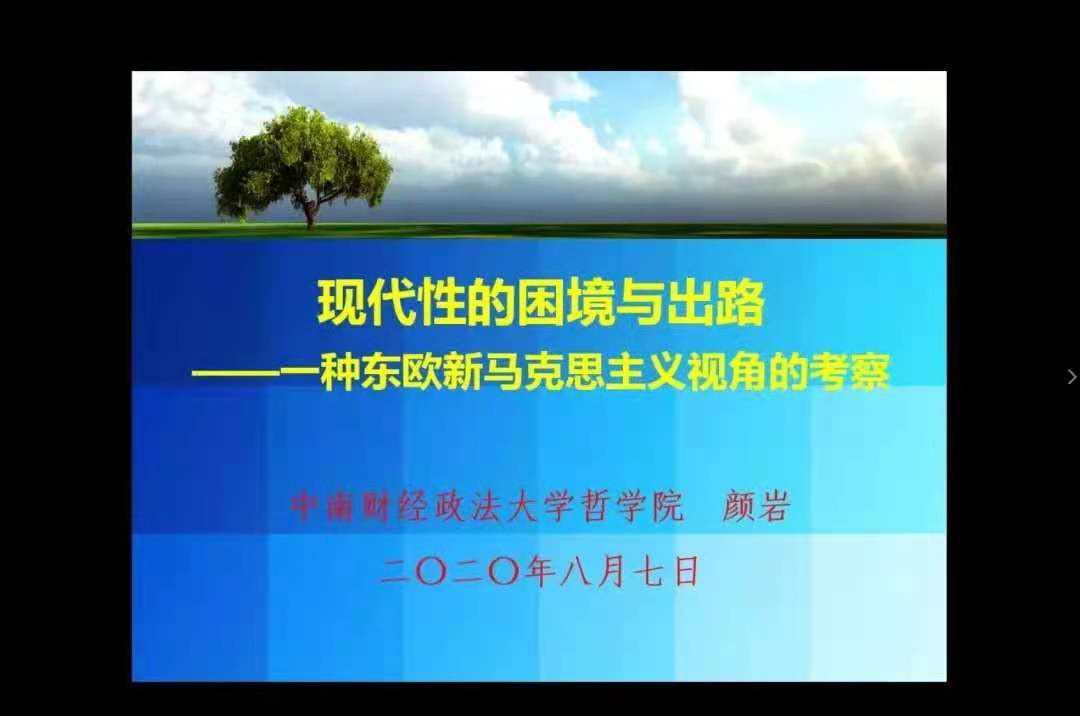 现代性的困境与出路
——一种东欧新马克思主义视角的考察

中南财经政法大学哲学院　颜岩

二〇二〇年八月七日